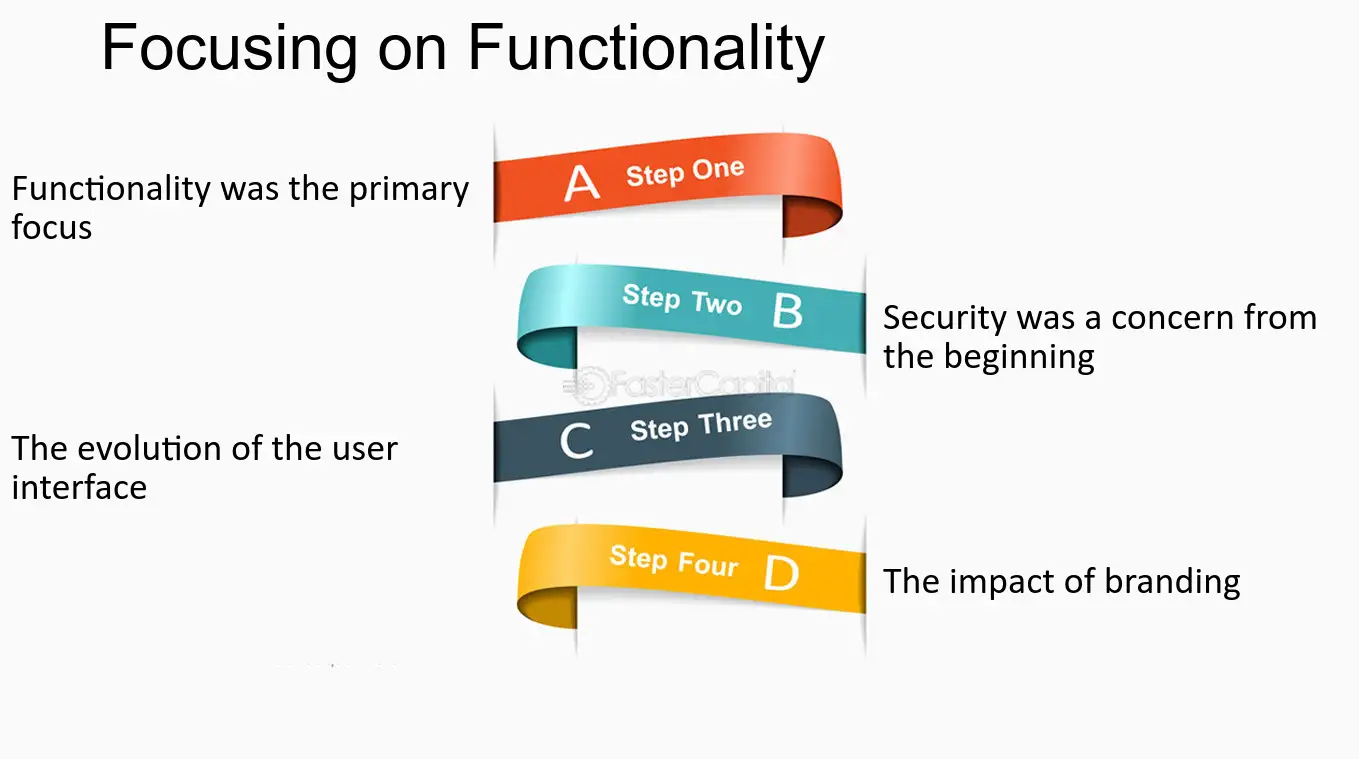 Focusing on Functionality

Functionality was the primary focus

A Step One

Step Two B

Security was a concern from the beginning

The evolution of the user interface

C Step Three

Step Four D

The impact of branding

FasterCapital